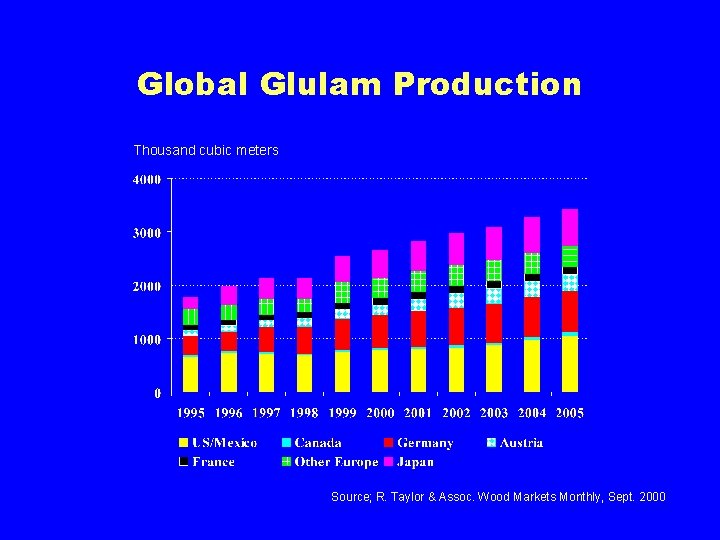 Global Glulam Production

Thousand cubic meters

4000
3000
2000
1000
0

1995 1996 1997 1998 1999 2000 2001 2002 2003 2004 2005

US/Mexico Canada Germany Austria
France Other Europe Japan

Source; R. Taylor & Assoc. Wood Markets Monthly, Sept. 2000